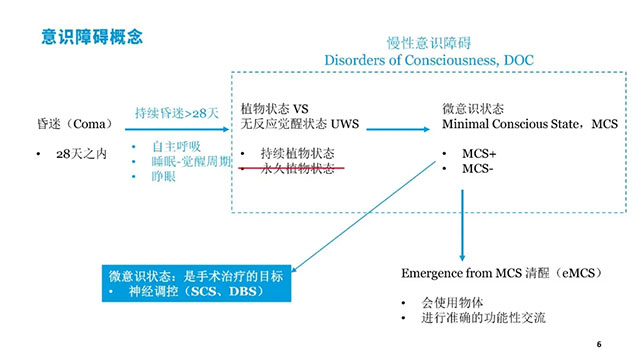 意识障碍概念

慢性意识障碍
Disorders of Consciousness, DOC

昏迷（Coma）

• 28天之内

持续昏迷>28天

• 自主呼吸
• 睡眠-觉醒周期
• 睁眼

植物状态 VS
无反应觉醒状态 UWS

• 持续植物状态
• 永久植物状态

微意识状态
Minimal Conscious State，MCS

• MCS+
• MCS-

微意识状态：是手术治疗的目标
• 神经调控（SCS、DBS）

Emergence from MCS 清醒（eMCS）

• 会使用物体
• 进行准确的功能性交流

6